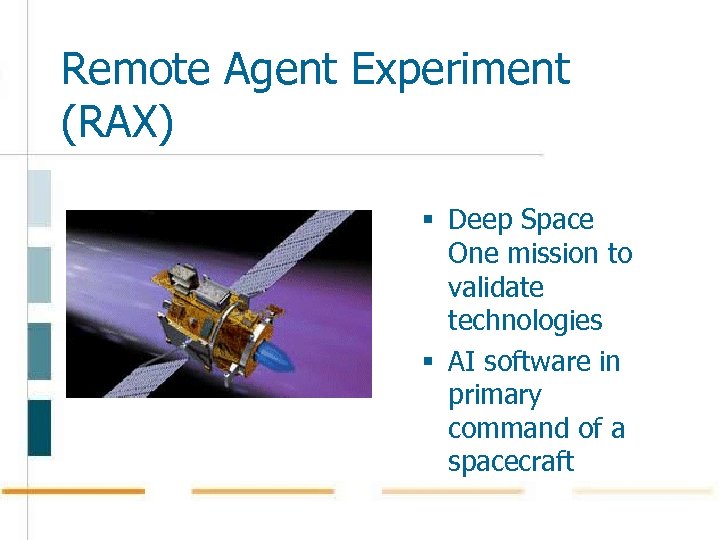 Remote Agent Experiment (RAX)

▪ Deep Space One mission to validate technologies
▪ AI software in primary command of a spacecraft